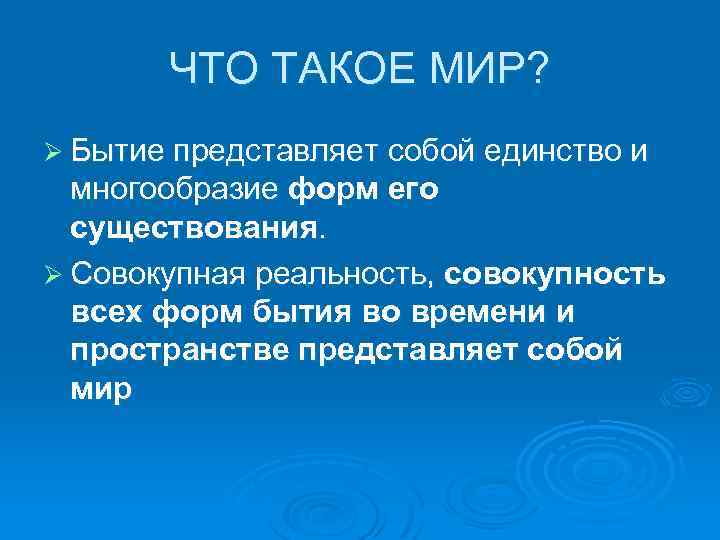 ЧТО ТАКОЕ МИР?

➢ Бытие представляет собой единство и многообразие форм его существования.

➢ Совокупная реальность, совокупность всех форм бытия во времени и пространстве представляет собой мир